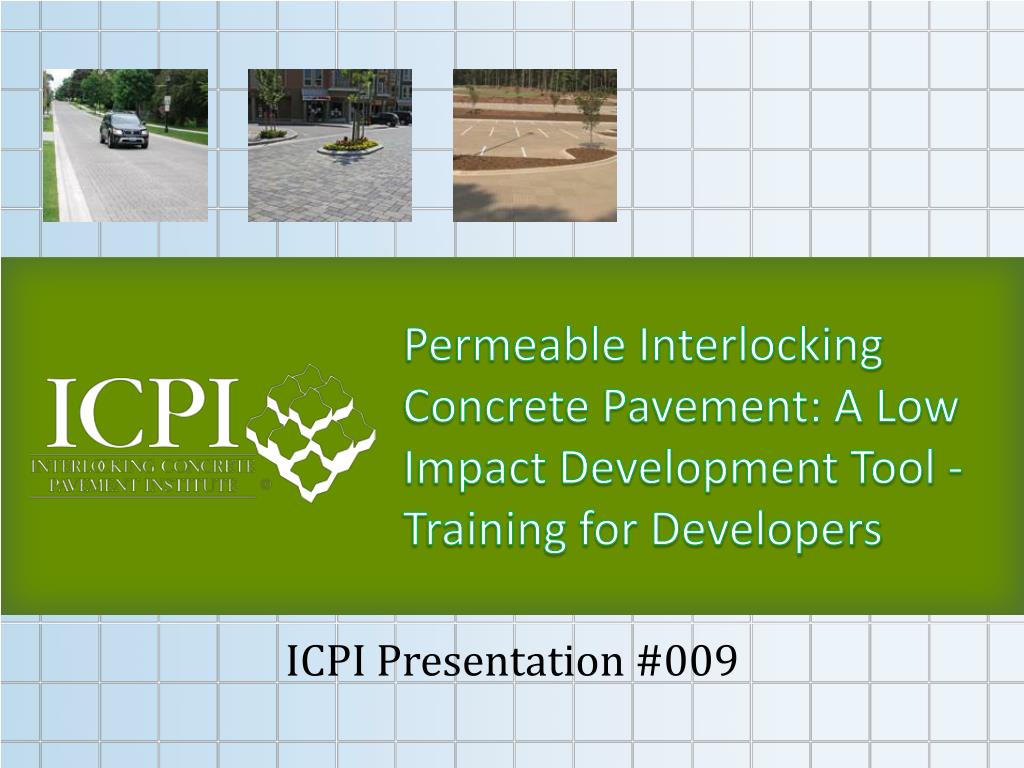 ICPI
INTERLOCKING CONCRETE PAVEMENT INSTITUTE ©

Permeable Interlocking Concrete Pavement: A Low Impact Development Tool - Training for Developers

ICPI Presentation #009